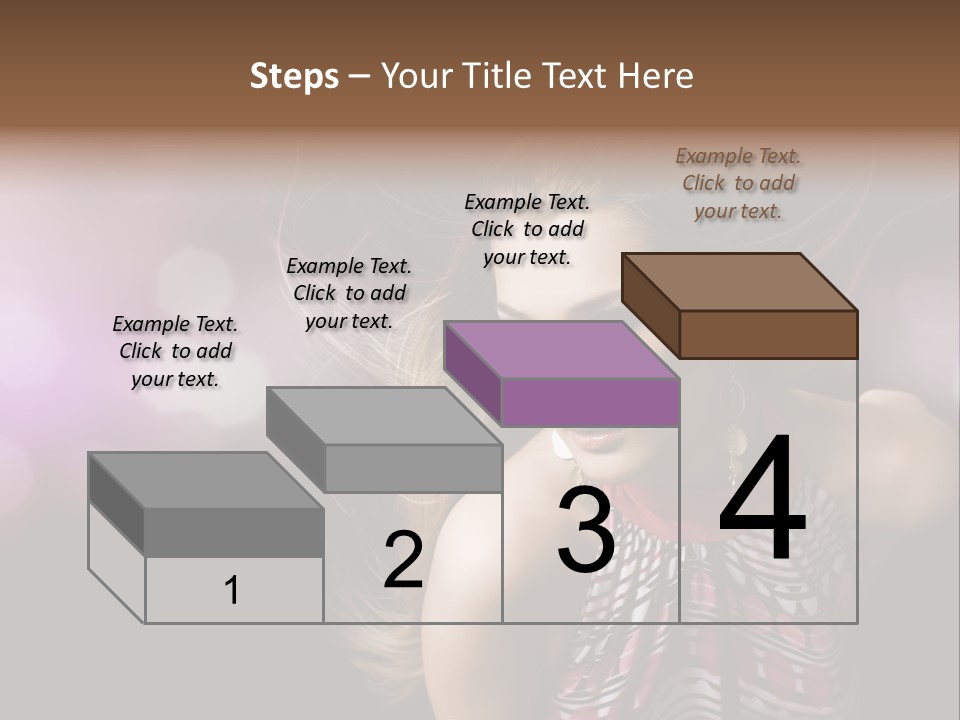 Steps – Your Title Text Here

Example Text. Click to add your text.

Example Text. Click to add your text.

Example Text. Click to add your text.

Example Text. Click to add your text.

1

2

3

4